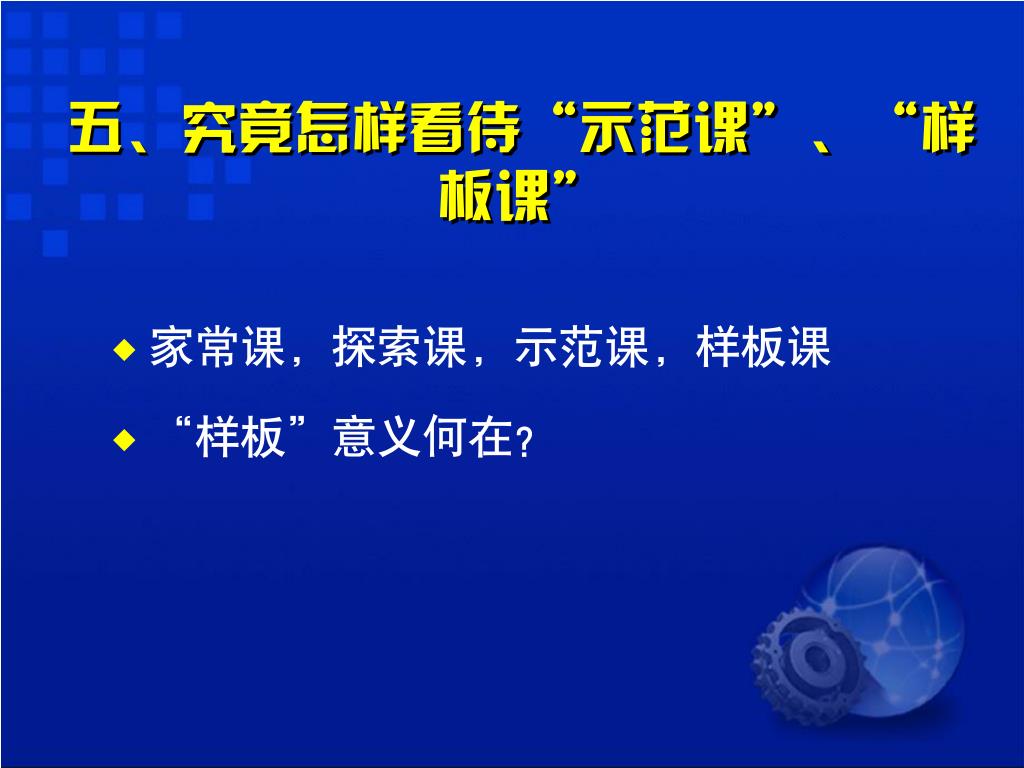 五、究竟怎样看待“示范课”、“样板课”

◆ 家常课，探索课，示范课，样板课

◆ “样板”意义何在？